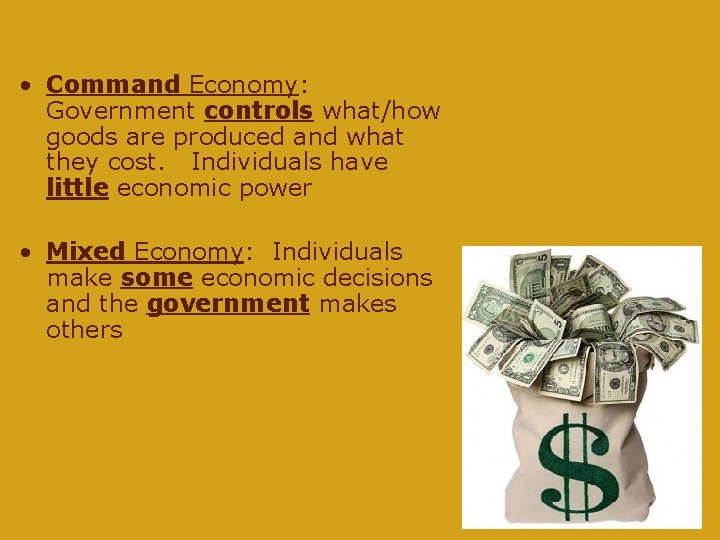 • Command Economy: Government controls what/how goods are produced and what they cost. Individuals have little economic power

• Mixed Economy: Individuals make some economic decisions and the government makes others

$